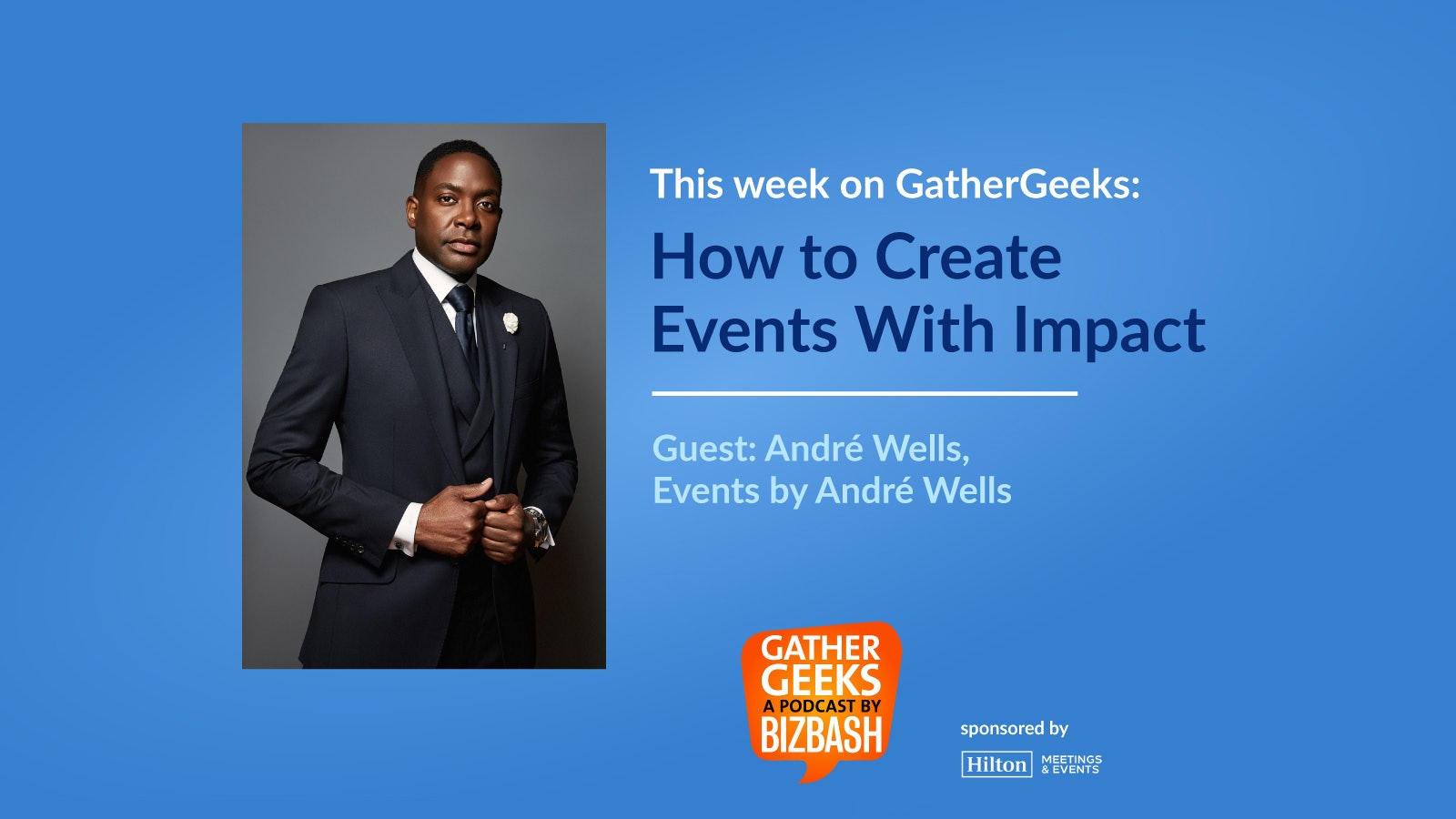 This week on GatherGeeks:

How to Create Events With Impact

Guest: André Wells, Events by André Wells

GATHER GEEKS A PODCAST BY BIZBASH

sponsored by

Hilton MEETINGS & EVENTS